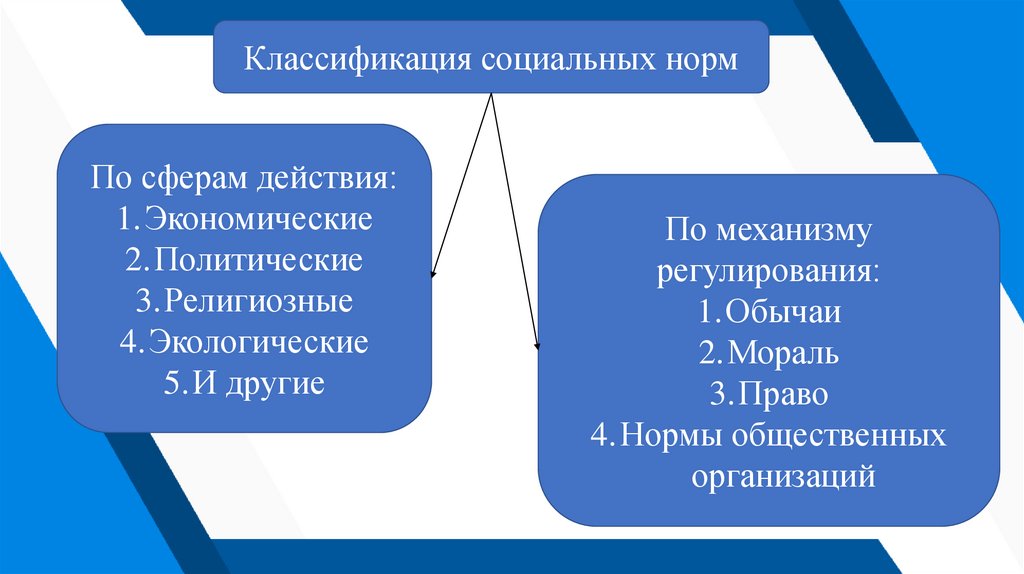 Классификация социальных норм

По сферам действия:
1.Экономические
2.Политические
3.Религиозные
4.Экологические
5.И другие

По механизму регулирования:
1.Обычаи
2.Мораль
3.Право
4.Нормы общественных организаций